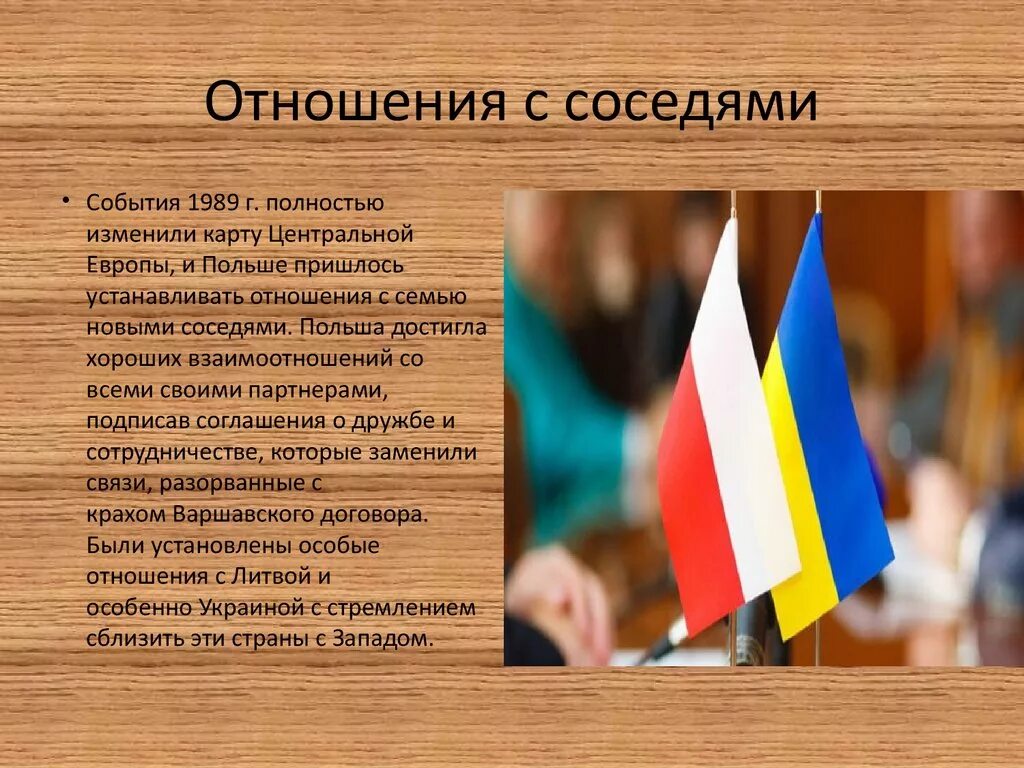 Отношения с соседями

• События 1989 г. полностью изменили карту Центральной Европы, и Польше пришлось устанавливать отношения с семью новыми соседями. Польша достигла хороших взаимоотношений со всеми своими партнерами, подписав соглашения о дружбе и сотрудничестве, которые заменили связи, разорванные с крахом Варшавского договора. Были установлены особые отношения с Литвой и особенно Украиной с стремлением сблизить эти страны с Западом.